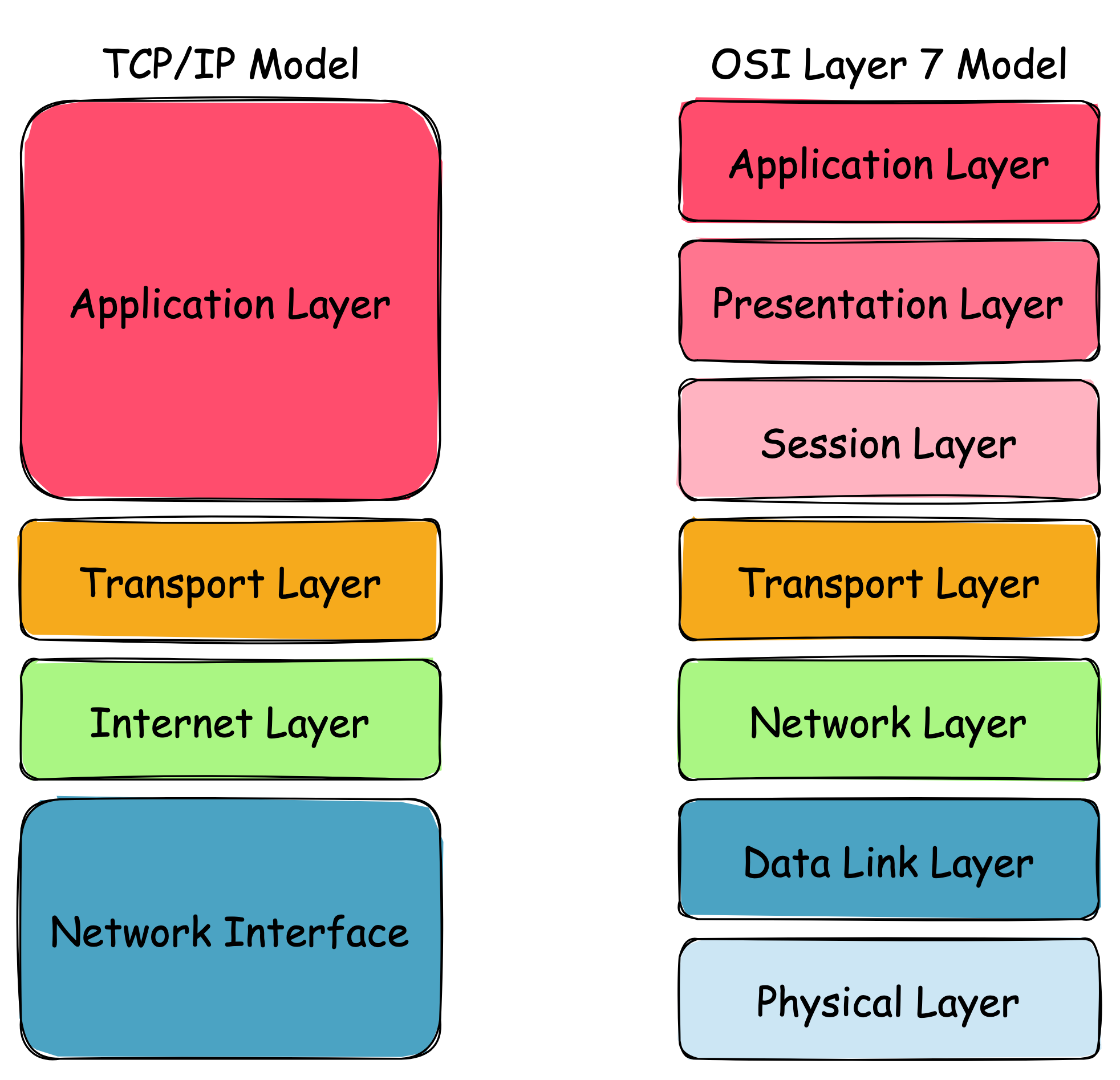 TCP/IP Model

Application Layer

Transport Layer

Internet Layer

Network Interface

OSI Layer 7 Model

Application Layer

Presentation Layer

Session Layer

Transport Layer

Network Layer

Data Link Layer

Physical Layer